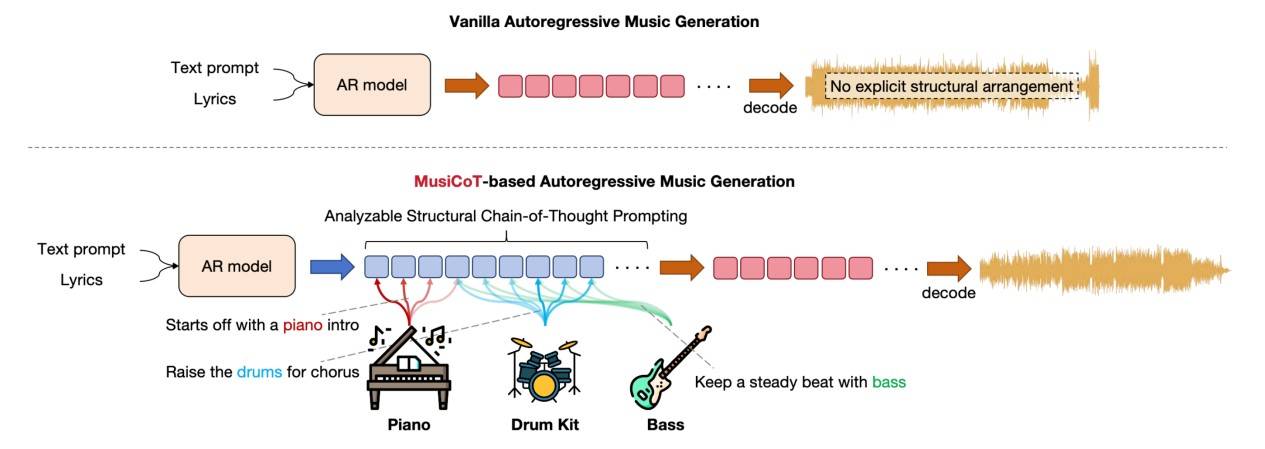 Vanilla Autoregressive Music Generation

Text prompt
Lyrics

AR model

····

decode

No explicit structural arrangement

MusiCoT-based Autoregressive Music Generation

Analyzable Structural Chain-of-Thought Prompting

Text prompt
Lyrics

AR model

····

····

decode

Starts off with a piano intro

Raise the drums for chorus

Keep a steady beat with bass

Piano

Drum Kit

Bass